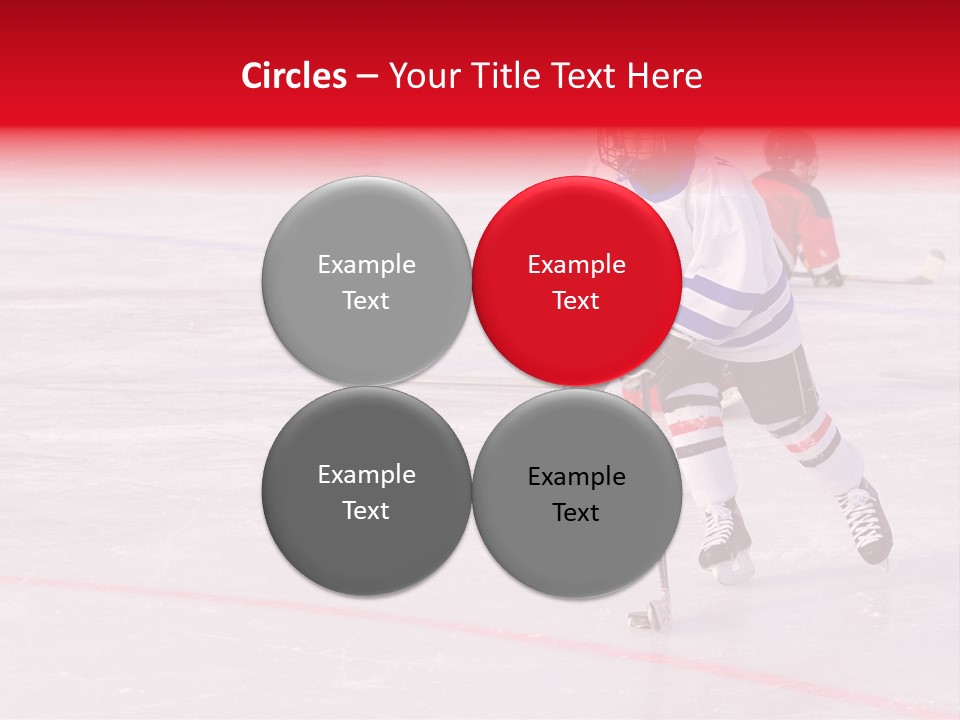 Circles – Your Title Text Here

Example Text

Example Text

Example Text

Example Text